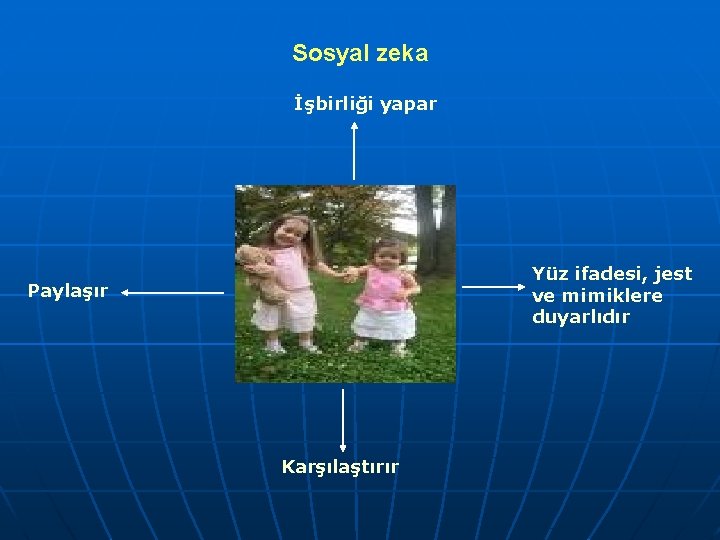 Sosyal zeka

İşbirliği yapar

Paylaşır

Yüz ifadesi, jest ve mimiklere duyarlıdır

Karşılaştırır